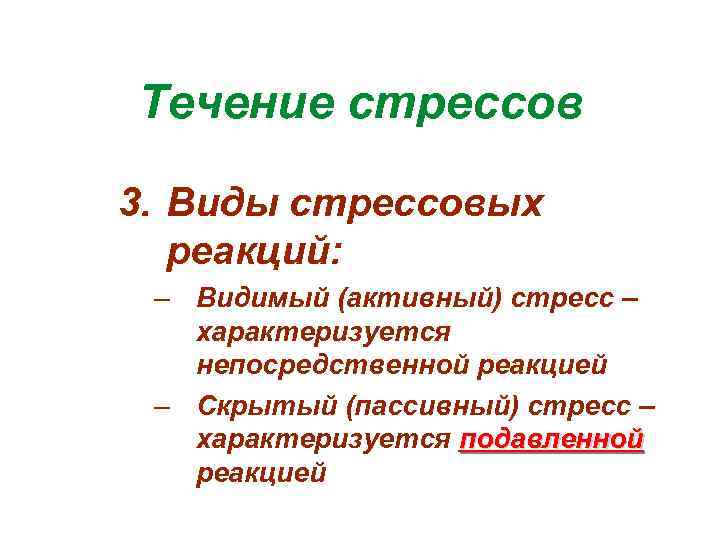 Течение стрессов

3. Виды стрессовых реакций:

– Видимый (активный) стресс – характеризуется непосредственной реакцией

– Скрытый (пассивный) стресс – характеризуется подавленной реакцией